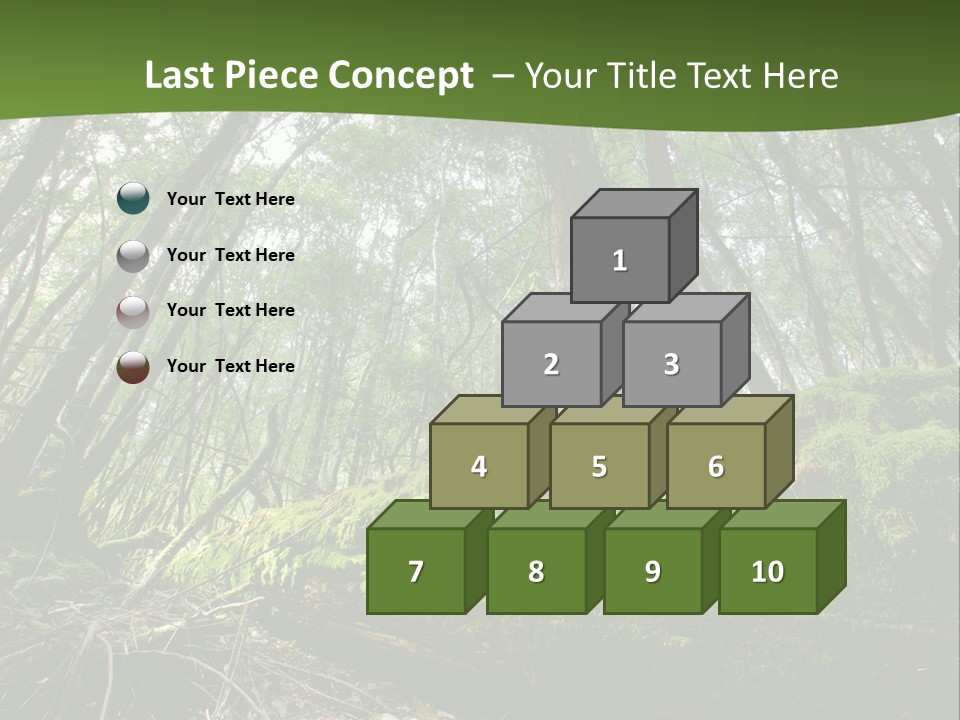 Last Piece Concept – Your Title Text Here

Your Text Here

Your Text Here

Your Text Here

Your Text Here

1

2

3

4

5

6

7

8

9

10